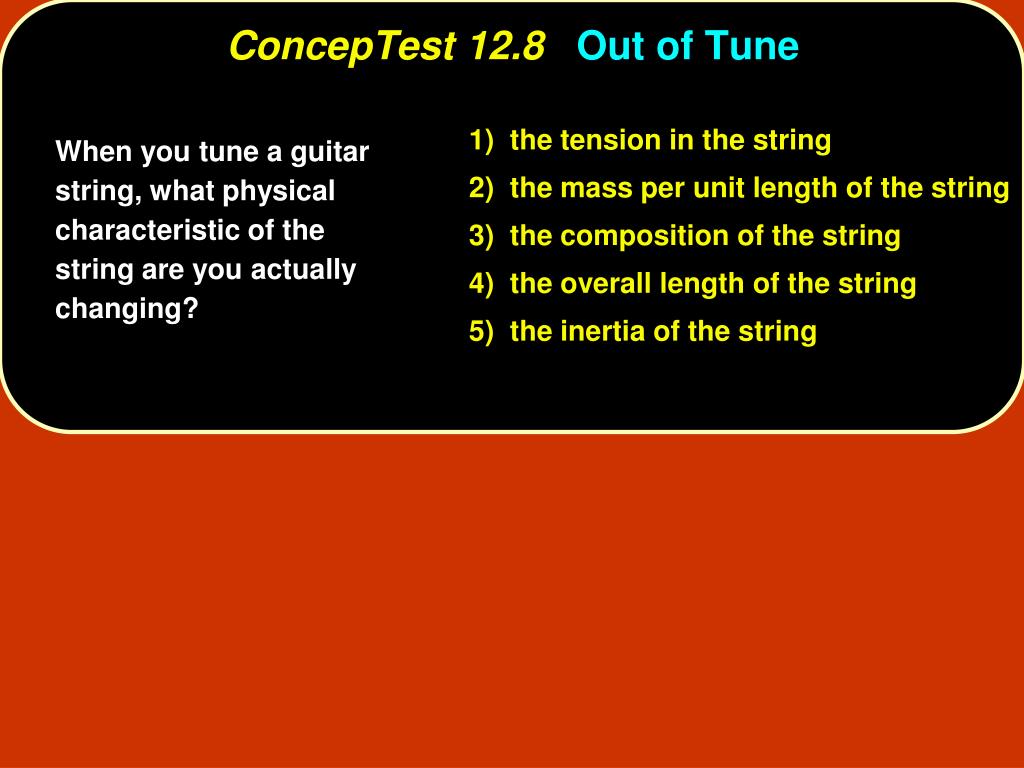 ConcepTest 12.8 Out of Tune

When you tune a guitar string, what physical characteristic of the string are you actually changing?

1) the tension in the string
2) the mass per unit length of the string
3) the composition of the string
4) the overall length of the string
5) the inertia of the string